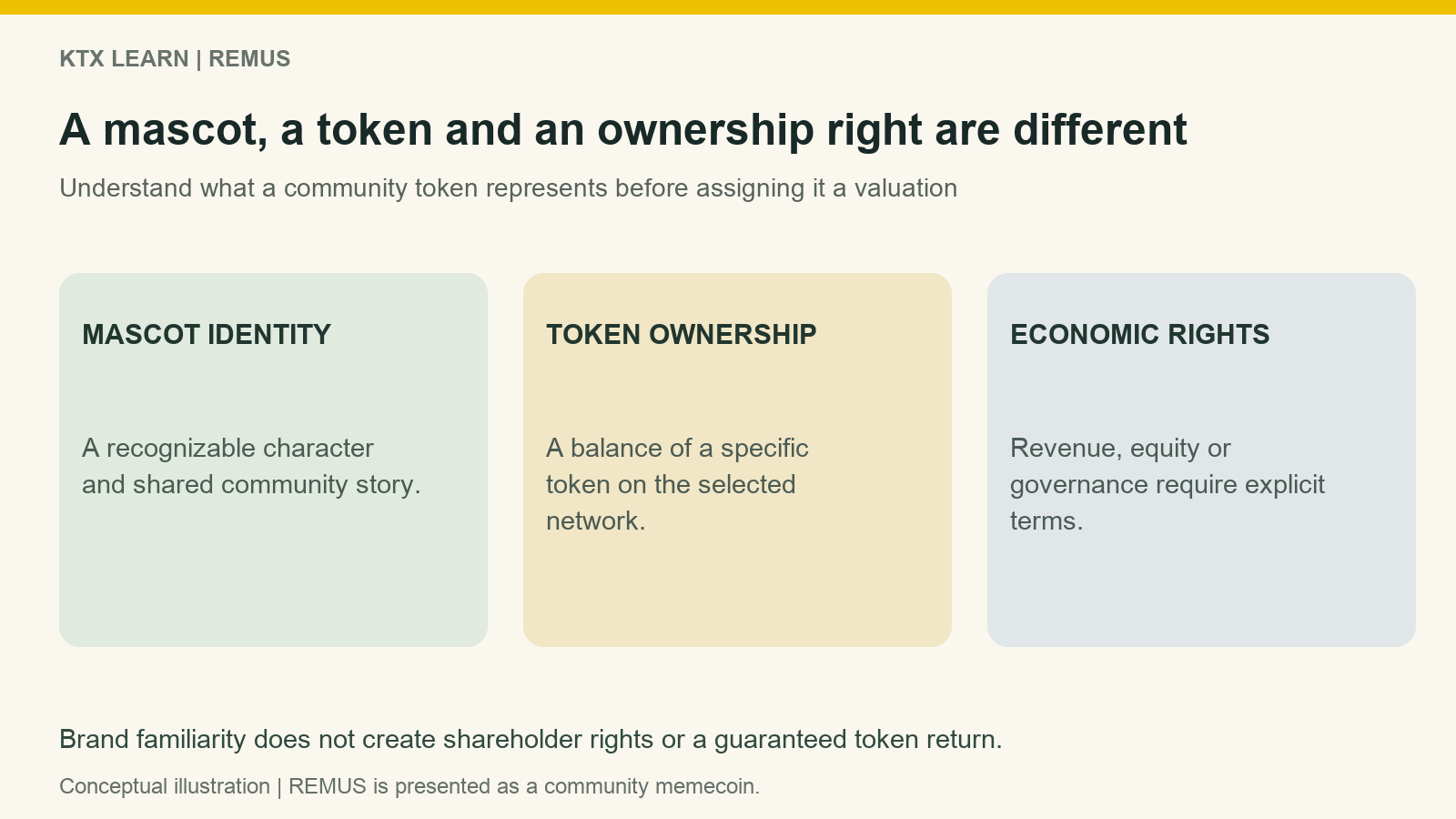 KTX LEARN | REMUS

A mascot, a token and an ownership right are different

Understand what a community token represents before assigning it a valuation

MASCOT IDENTITY

A recognizable character and shared community story.

TOKEN OWNERSHIP

A balance of a specific token on the selected network.

ECONOMIC RIGHTS

Revenue, equity or governance require explicit terms.

Brand familiarity does not create shareholder rights or a guaranteed token return.

Conceptual illustration | REMUS is presented as a community memecoin.